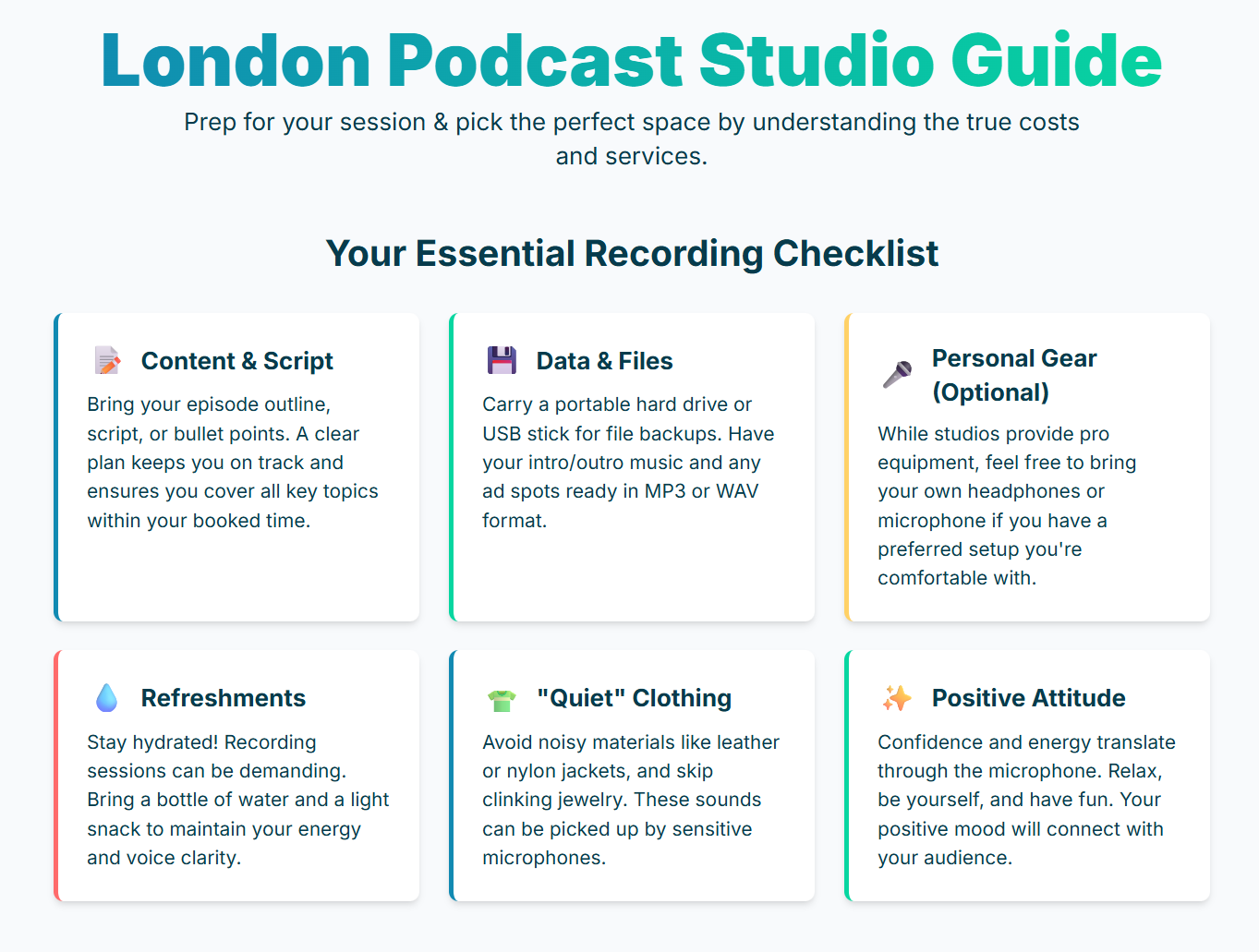 London Podcast Studio Guide

Prep for your session & pick the perfect space by understanding the true costs and services.

Your Essential Recording Checklist

Content & Script

Bring your episode outline, script, or bullet points. A clear plan keeps you on track and ensures you cover all key topics within your booked time.

Data & Files

Carry a portable hard drive or USB stick for file backups. Have your intro/outro music and any ad spots ready in MP3 or WAV format.

Personal Gear (Optional)

While studios provide pro equipment, feel free to bring your own headphones or microphone if you have a preferred setup you're comfortable with.

Refreshments

Stay hydrated! Recording sessions can be demanding. Bring a bottle of water and a light snack to maintain your energy and voice clarity.

"Quiet" Clothing

Avoid noisy materials like leather or nylon jackets, and skip clinking jewelry. These sounds can be picked up by sensitive microphones.

Positive Attitude

Confidence and energy translate through the microphone. Relax, be yourself, and have fun. Your positive mood will connect with your audience.